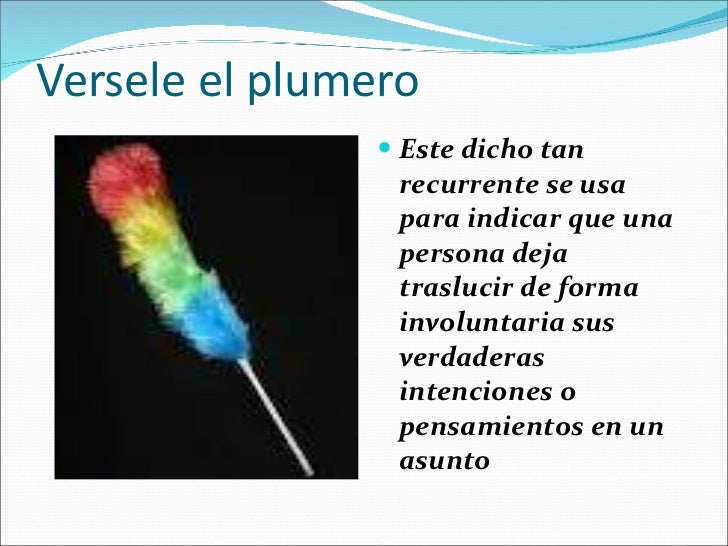 Versele el plumero

Este dicho tan recurrente se usa para indicar que una persona deja traslucir de forma involuntaria sus verdaderas intenciones o pensamientos en un asunto